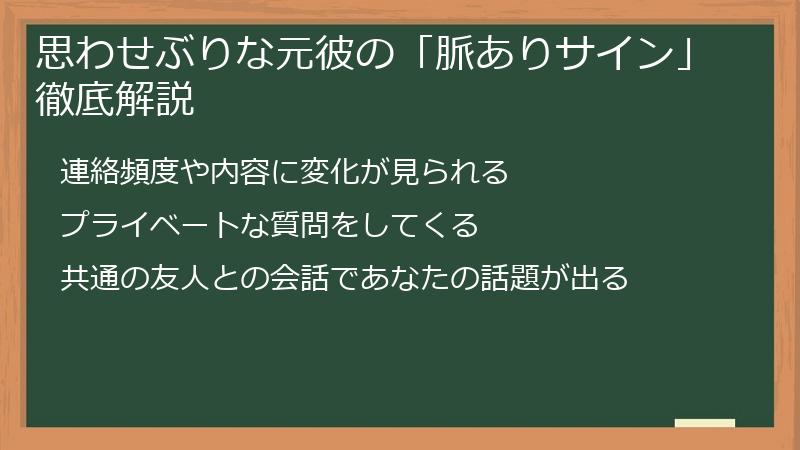 思わせぶりな元彼の「脈ありサイン」徹底解説

連絡頻度や内容に変化が見られる

プライベートな質問をしてくる

共通の友人との会話であなたの話題が出る